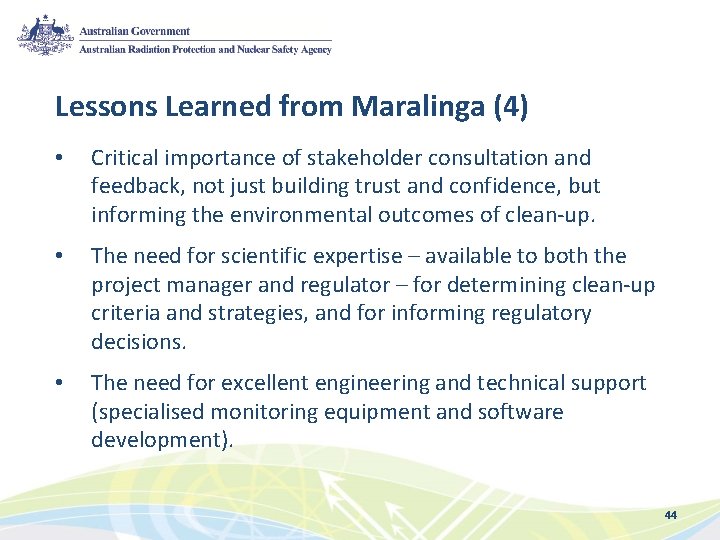 Australian Government
Australian Radiation Protection and Nuclear Safety Agency

Lessons Learned from Maralinga (4)

• Critical importance of stakeholder consultation and feedback, not just building trust and confidence, but informing the environmental outcomes of clean-up.

• The need for scientific expertise – available to both the project manager and regulator – for determining clean-up criteria and strategies, and for informing regulatory decisions.

• The need for excellent engineering and technical support (specialised monitoring equipment and software development).

44